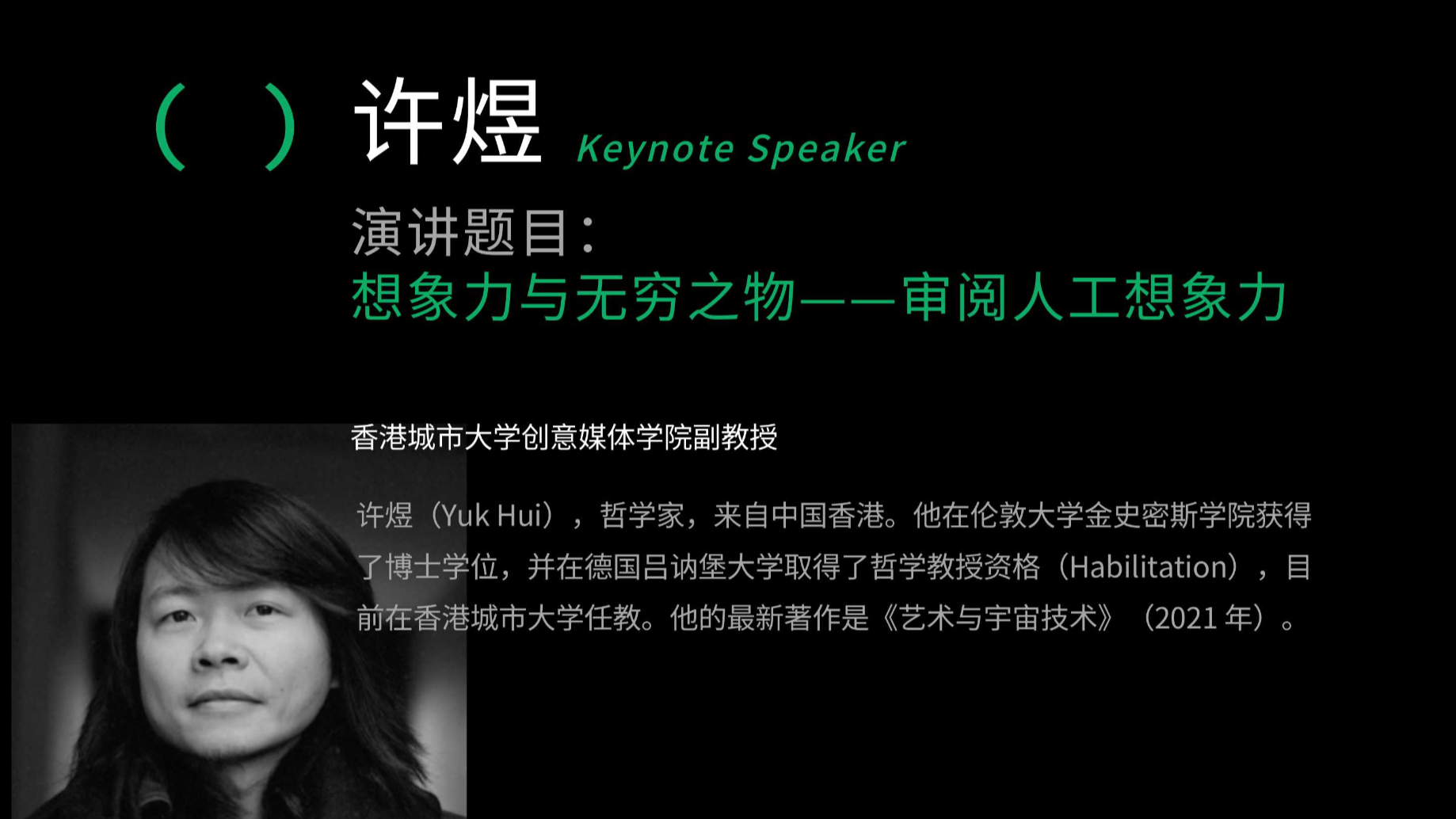 （ ） 许煜 Keynote Speaker

演讲题目：
想象力与无穷之物——审阅人工想象力

香港城市大学创意媒体学院副教授

许煜（Yuk Hui），哲学家，来自中国香港。他在伦敦大学金史密斯学院获得了博士学位，并在德国吕讷堡大学取得了哲学教授资格（Habilitation），目前在香港城市大学任教。他的最新著作是《艺术与宇宙技术》（2021年）。